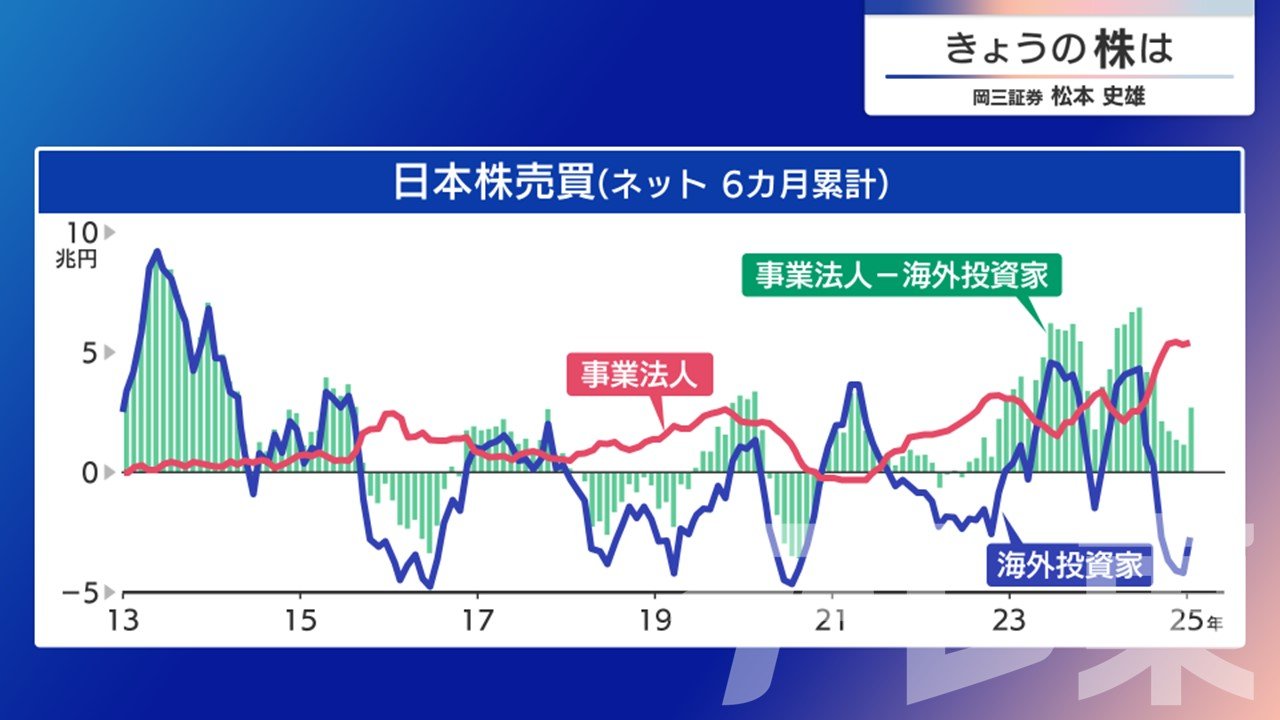 きょうの株は
岡三証券 松本 史雄

日本株売買(ネット 6カ月累計)

10
兆円
5
0
−5

事業法人−海外投資家
事業法人
海外投資家

13 15 17 19 21 23 25年